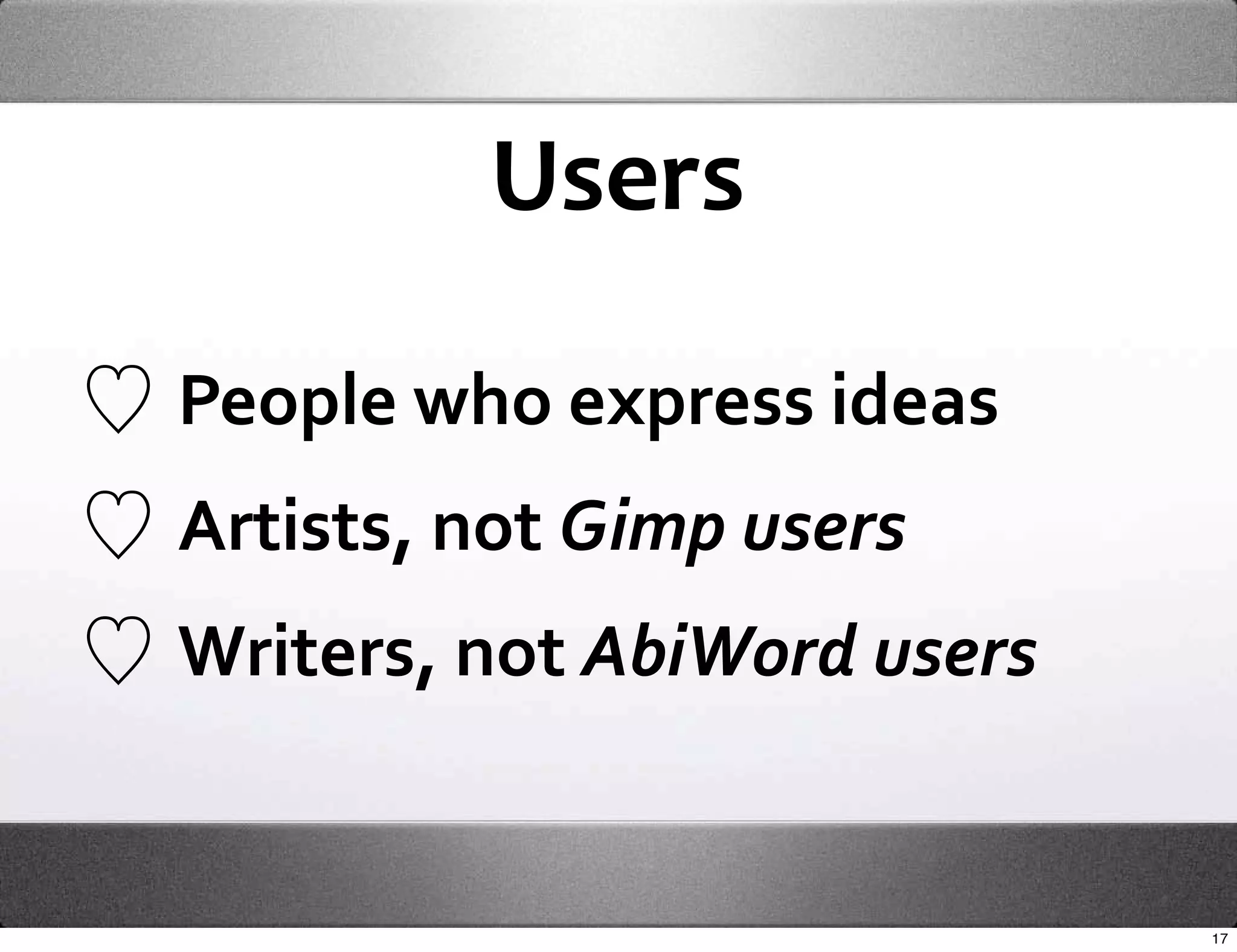 Users

♡ People who express ideas

♡ Artists, not Gimp users

♡ Writers, not AbiWord users

17